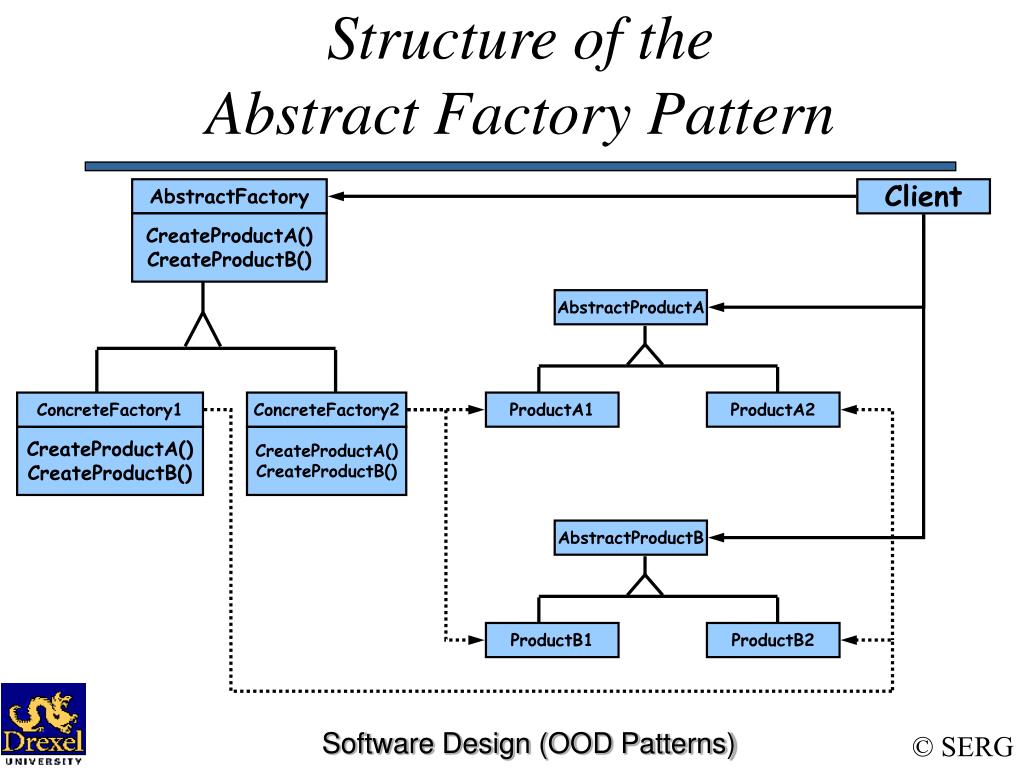 Structure of the Abstract Factory Pattern

AbstractFactory
CreateProductA()
CreateProductB()

Client

AbstractProductA

ConcreteFactory1
CreateProductA()
CreateProductB()

ConcreteFactory2
CreateProductA()
CreateProductB()

ProductA1

ProductA2

AbstractProductB

ProductB1

ProductB2

Drexel
UNIVERSITY

Software Design (OOD Patterns)

© SERG